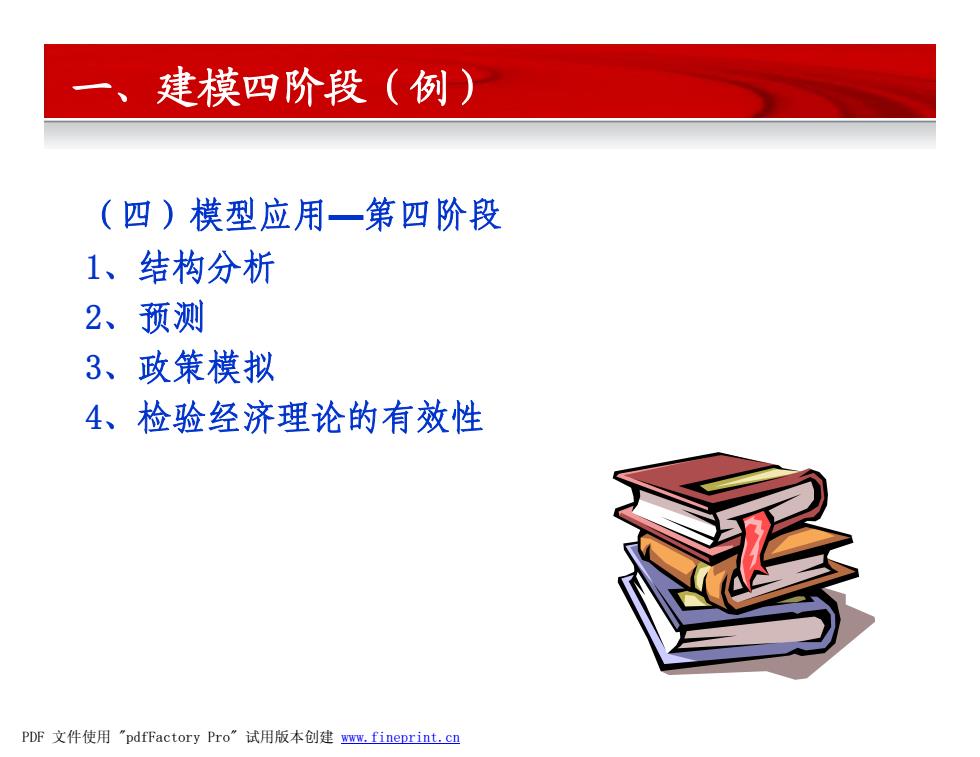 一、建模四阶段（例）

（四）模型应用—第四阶段
1、结构分析
2、预测
3、政策模拟
4、检验经济理论的有效性

PDF 文件使用 "pdfFactory Pro" 试用版本创建 www.fineprint.cn